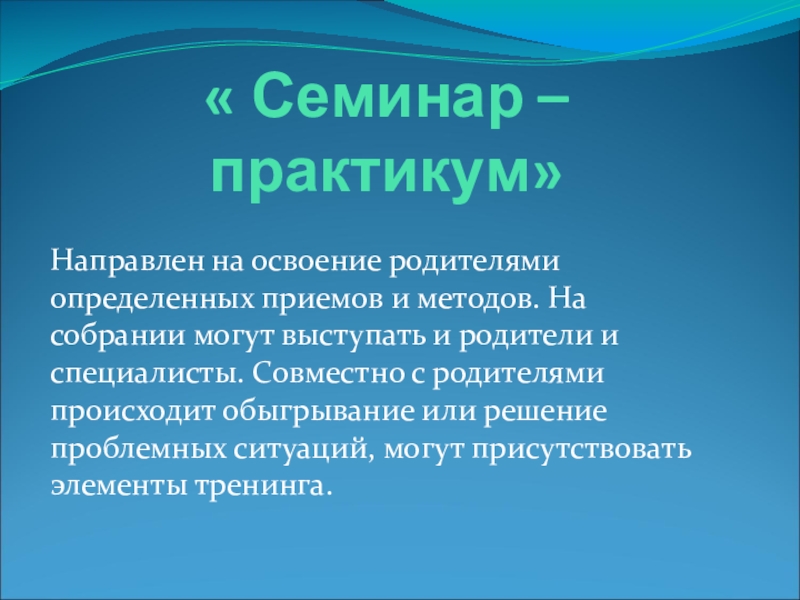 « Семинар – практикум»

Направлен на освоение родителями определенных приемов и методов. На собрании могут выступать и родители и специалисты. Совместно с родителями происходит обыгрывание или решение проблемных ситуаций, могут присутствовать элементы тренинга.